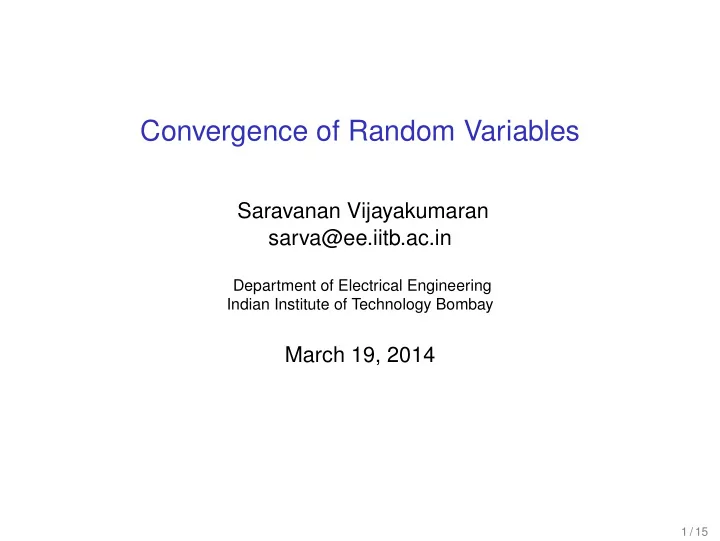 Convergence of Random Variables

Saravanan Vijayakumaran
sarva@ee.iitb.ac.in

Department of Electrical Engineering
Indian Institute of Technology Bombay

March 19, 2014

1 / 15